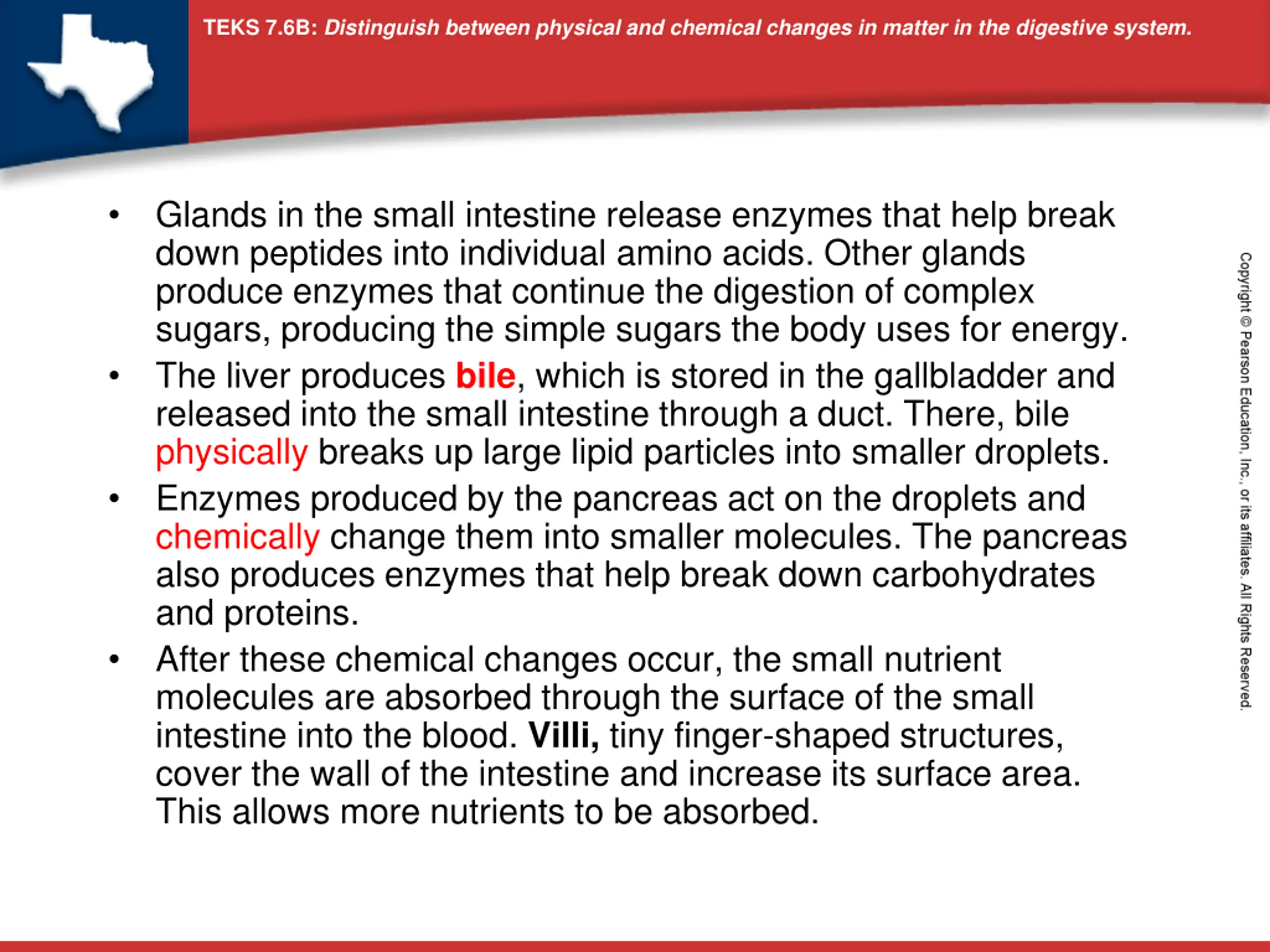 TEKS 7.6B: Distinguish between physical and chemical changes in matter in the digestive system.

• Glands in the small intestine release enzymes that help break down peptides into individual amino acids. Other glands produce enzymes that continue the digestion of complex sugars, producing the simple sugars the body uses for energy.

• The liver produces bile, which is stored in the gallbladder and released into the small intestine through a duct. There, bile physically breaks up large lipid particles into smaller droplets.

• Enzymes produced by the pancreas act on the droplets and chemically change them into smaller molecules. The pancreas also produces enzymes that help break down carbohydrates and proteins.

• After these chemical changes occur, the small nutrient molecules are absorbed through the surface of the small intestine into the blood. Villi, tiny finger-shaped structures, cover the wall of the intestine and increase its surface area. This allows more nutrients to be absorbed.

Copyright © Pearson Education, Inc., or its affiliates. All Rights Reserved.